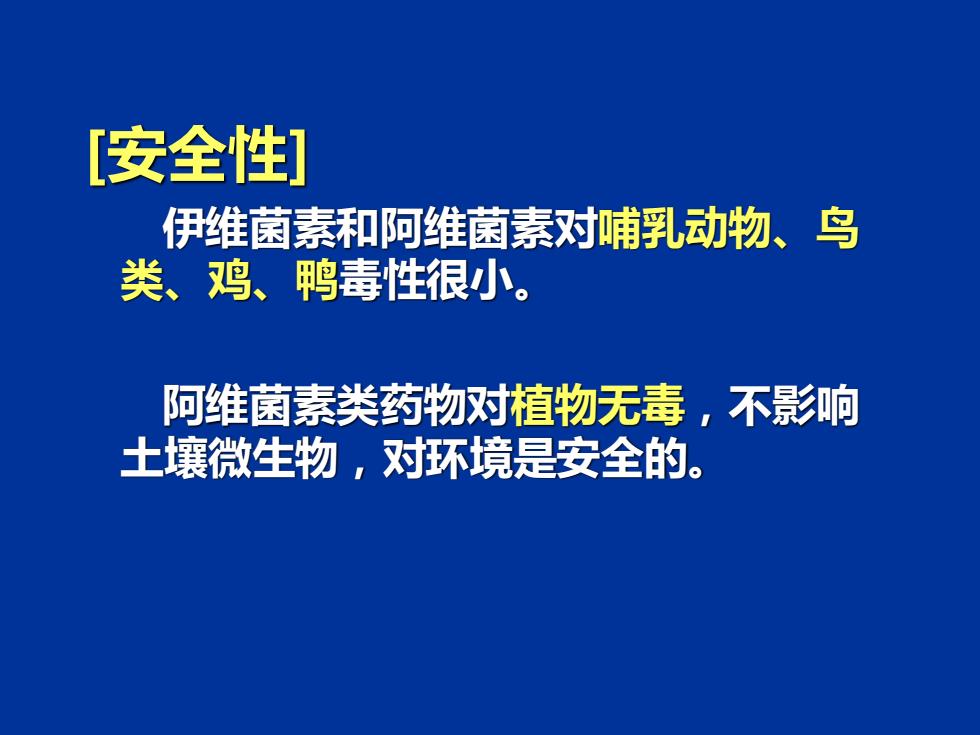 [安全性]

伊维菌素和阿维菌素对哺乳动物、鸟类、鸡、鸭毒性很小。

阿维菌素类药物对植物无毒，不影响土壤微生物，对环境是安全的。